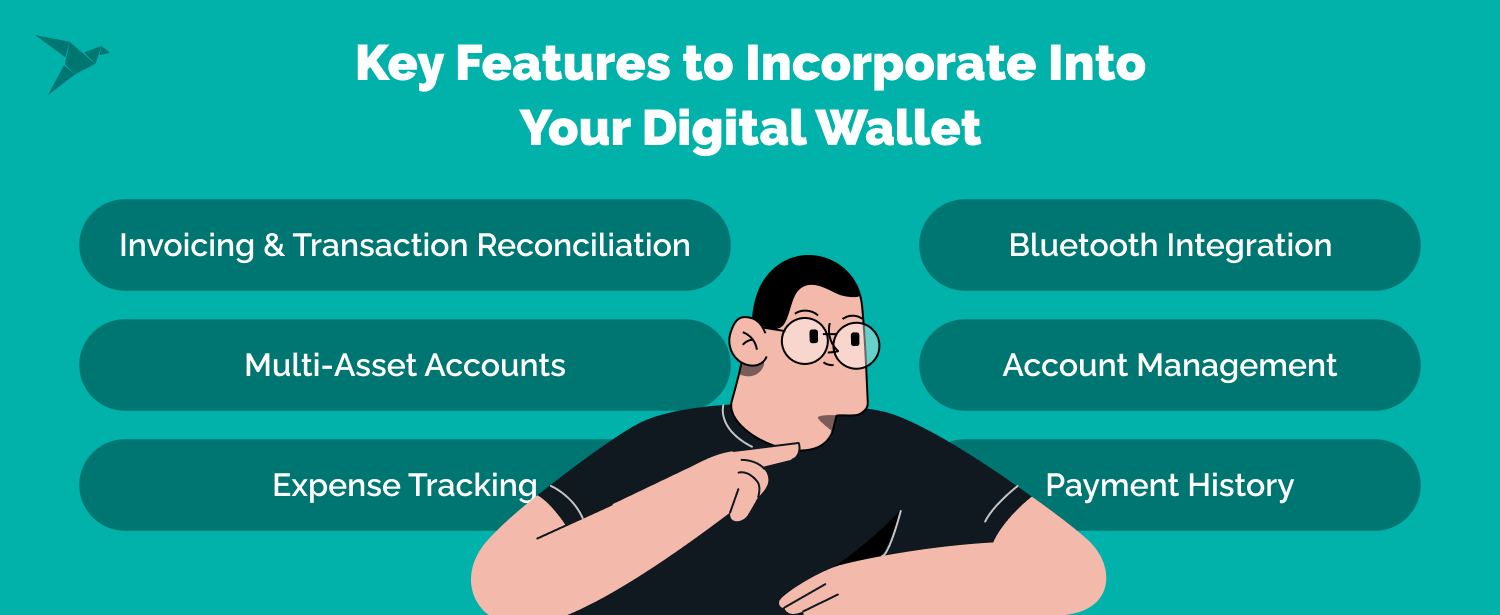 Key Features to Incorporate Into Your Digital Wallet

Invoicing & Transaction Reconciliation

Multi-Asset Accounts

Expense Tracking

Bluetooth Integration

Account Management

Payment History